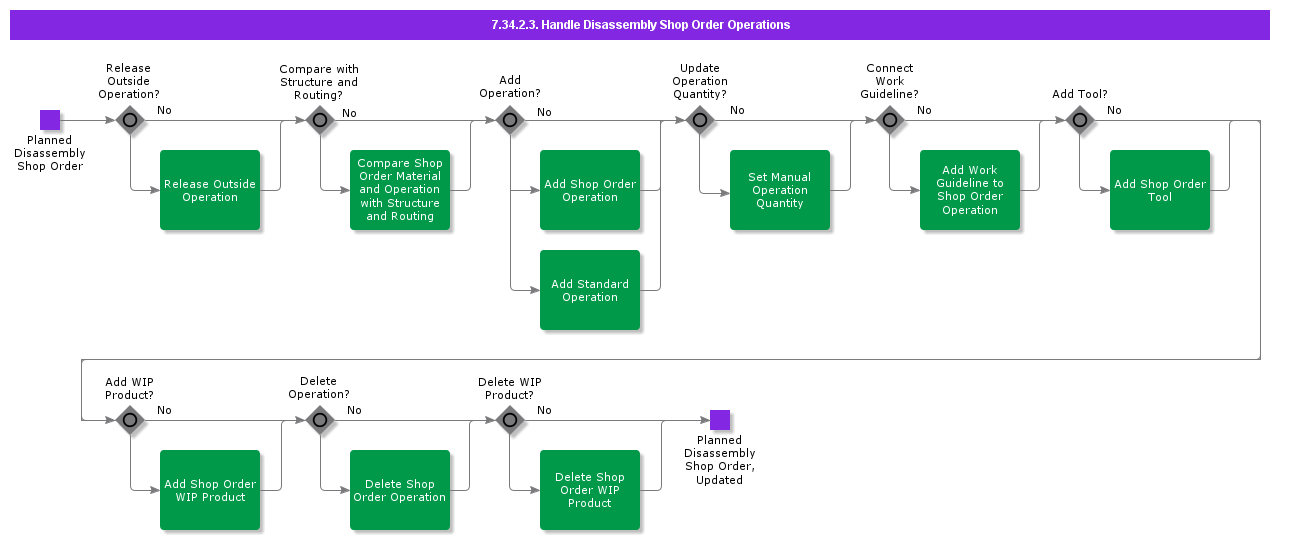 7.34.2.3. Handle Disassembly Shop Order Operations

Planned Disassembly Shop Order

Release Outside Operation?

No

Release Outside Operation

Compare with Structure and Routing?

No

Compare Shop Order Material and Operation with Structure and Routing

Add Operation?

No

Add Shop Order Operation

Add Standard Operation

Update Operation Quantity?

No

Set Manual Operation Quantity

Connect Work Guideline?

No

Add Work Guideline to Shop Order Operation

Add Tool?

No

Add Shop Order Tool

Add WIP Product?

No

Add Shop Order WIP Product

Delete Operation?

No

Delete Shop Order Operation

Delete WIP Product?

No

Delete Shop Order WIP Product

Planned Disassembly Shop Order, Updated